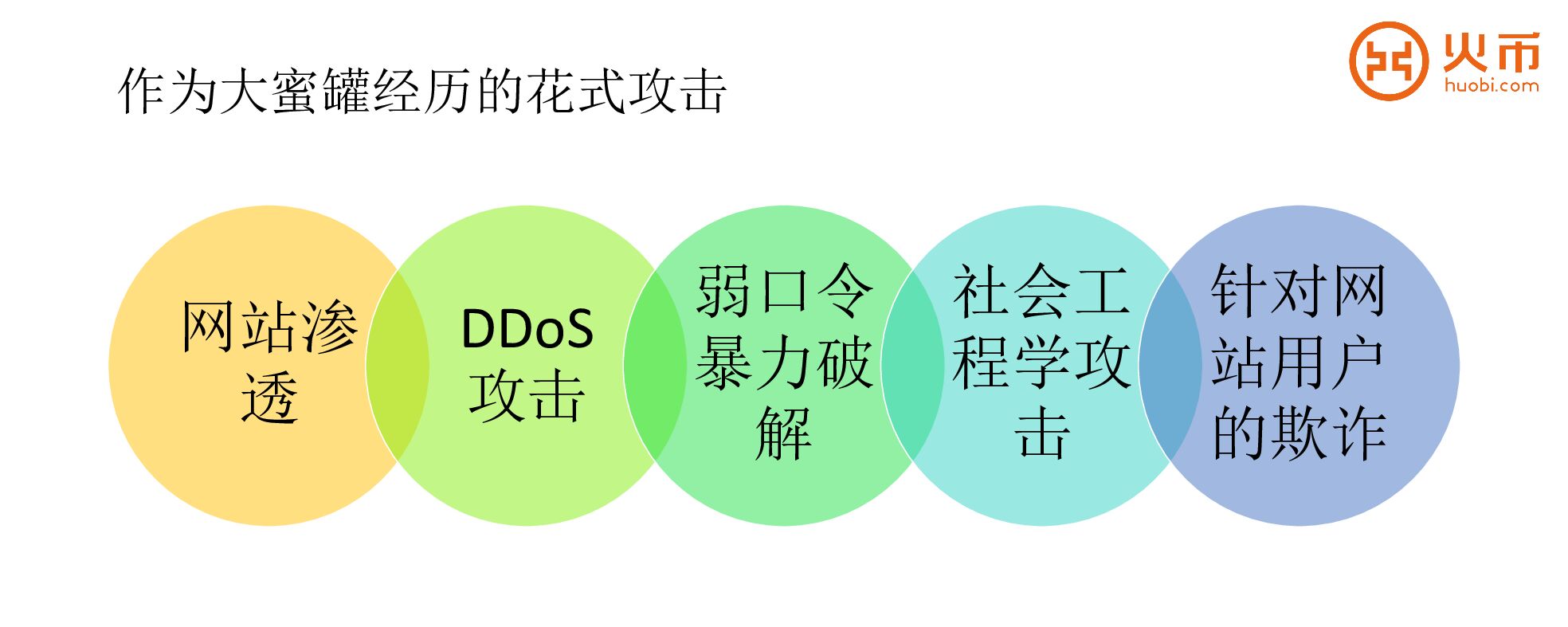 作为大蜜罐经历的花式攻击

火币
huobi.com

网站渗透

DDoS攻击

弱口令暴力破解

社会工程学攻击

针对网站用户的欺诈